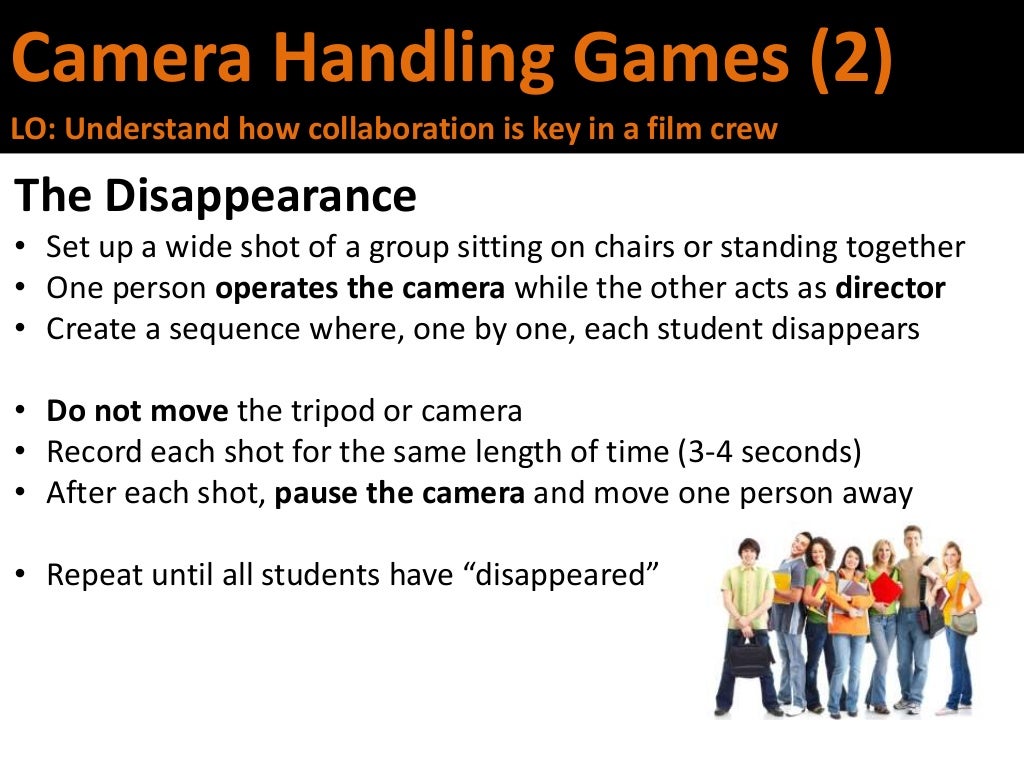 Camera Handling Games (2)

LO: Understand how collaboration is key in a film crew

The Disappearance

• Set up a wide shot of a group sitting on chairs or standing together
• One person operates the camera while the other acts as director
• Create a sequence where, one by one, each student disappears

• Do not move the tripod or camera
• Record each shot for the same length of time (3-4 seconds)
• After each shot, pause the camera and move one person away

• Repeat until all students have “disappeared”